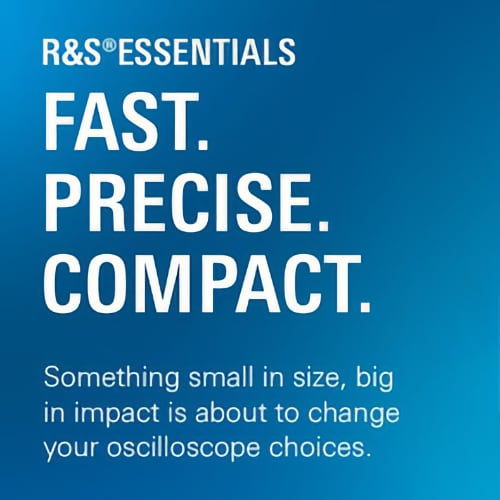 R&S®ESSENTIALS

FAST.
PRECISE.
COMPACT.

Something small in size, big in impact is about to change your oscilloscope choices.